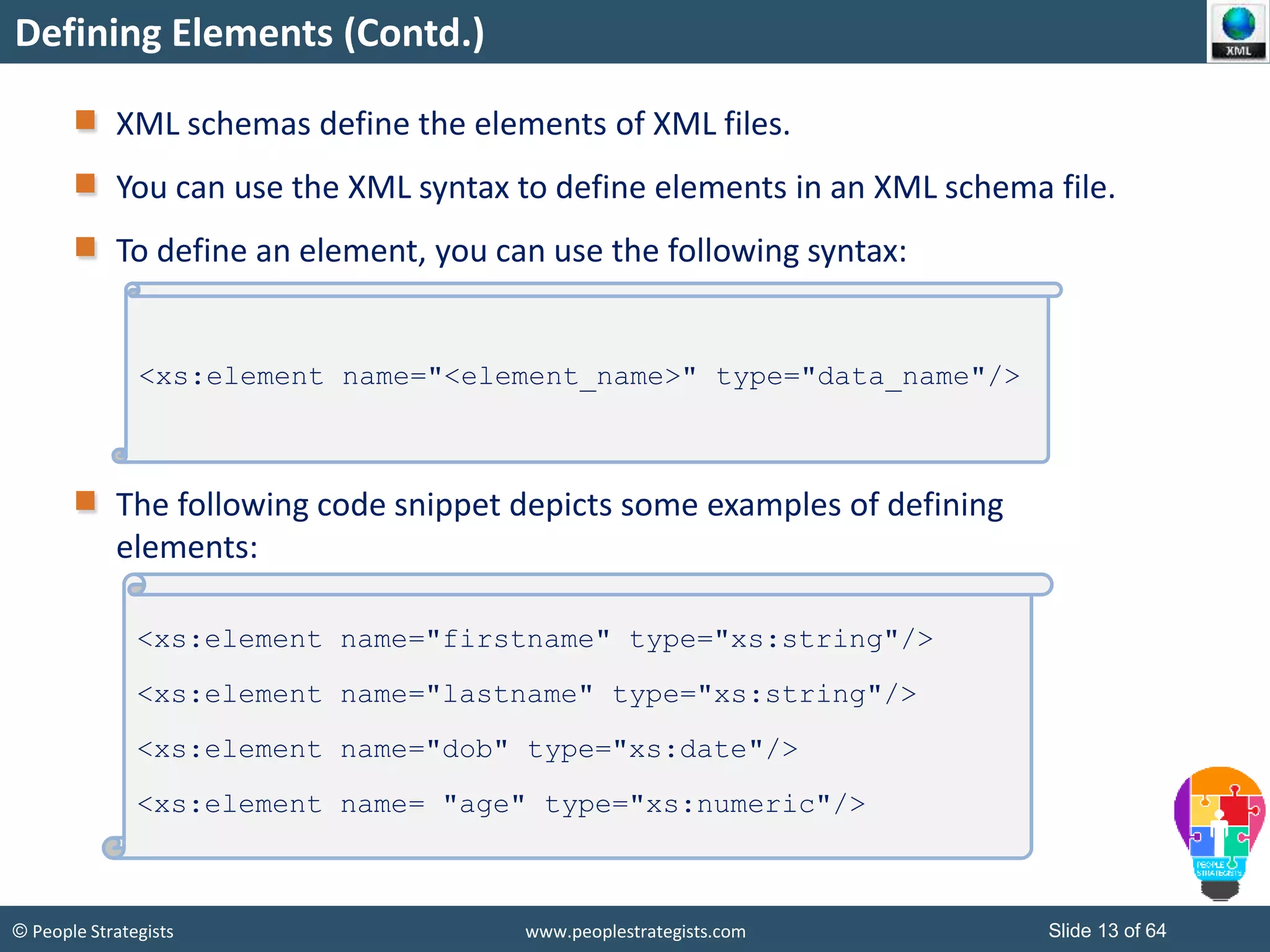 Defining Elements (Contd.)

XML

XML schemas define the elements of XML files.

You can use the XML syntax to define elements in an XML schema file.

To define an element, you can use the following syntax:

<xs:element name="<element_name>" type="data_name"/>

The following code snippet depicts some examples of defining elements:

<xs:element name="firstname" type="xs:string"/>
<xs:element name="lastname" type="xs:string"/>
<xs:element name="dob" type="xs:date"/>
<xs:element name= "age" type="xs:numeric"/>

PEOPLE STRATEGISTS

© People Strategists

www.peoplestrategists.com

Slide 13 of 64